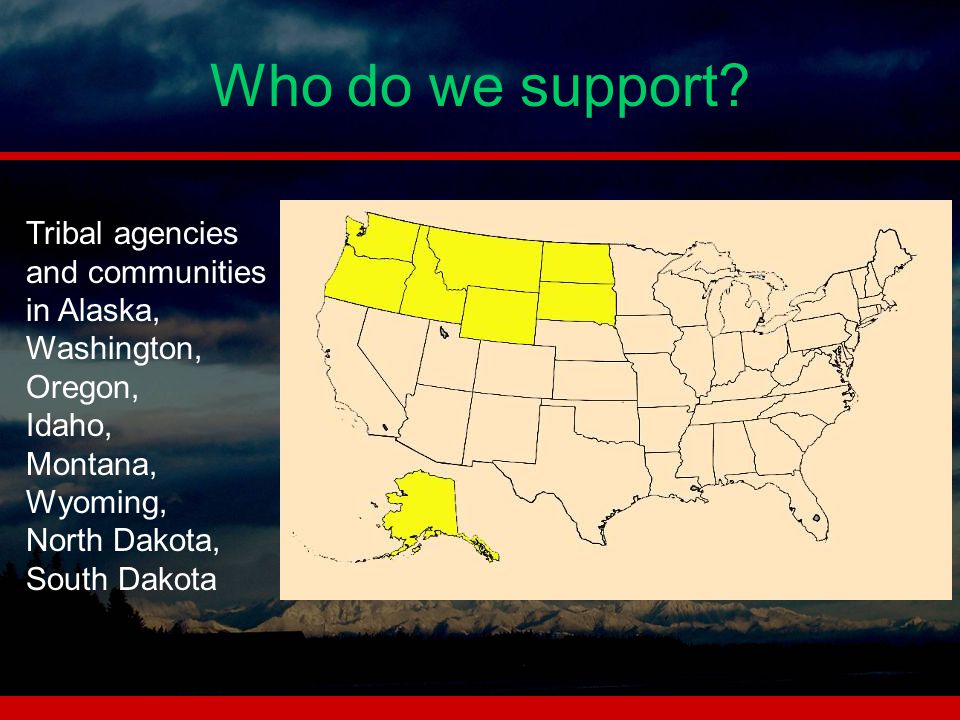 Who do we support?

Tribal agencies and communities in Alaska, Washington, Oregon, Idaho, Montana, Wyoming, North Dakota, South Dakota